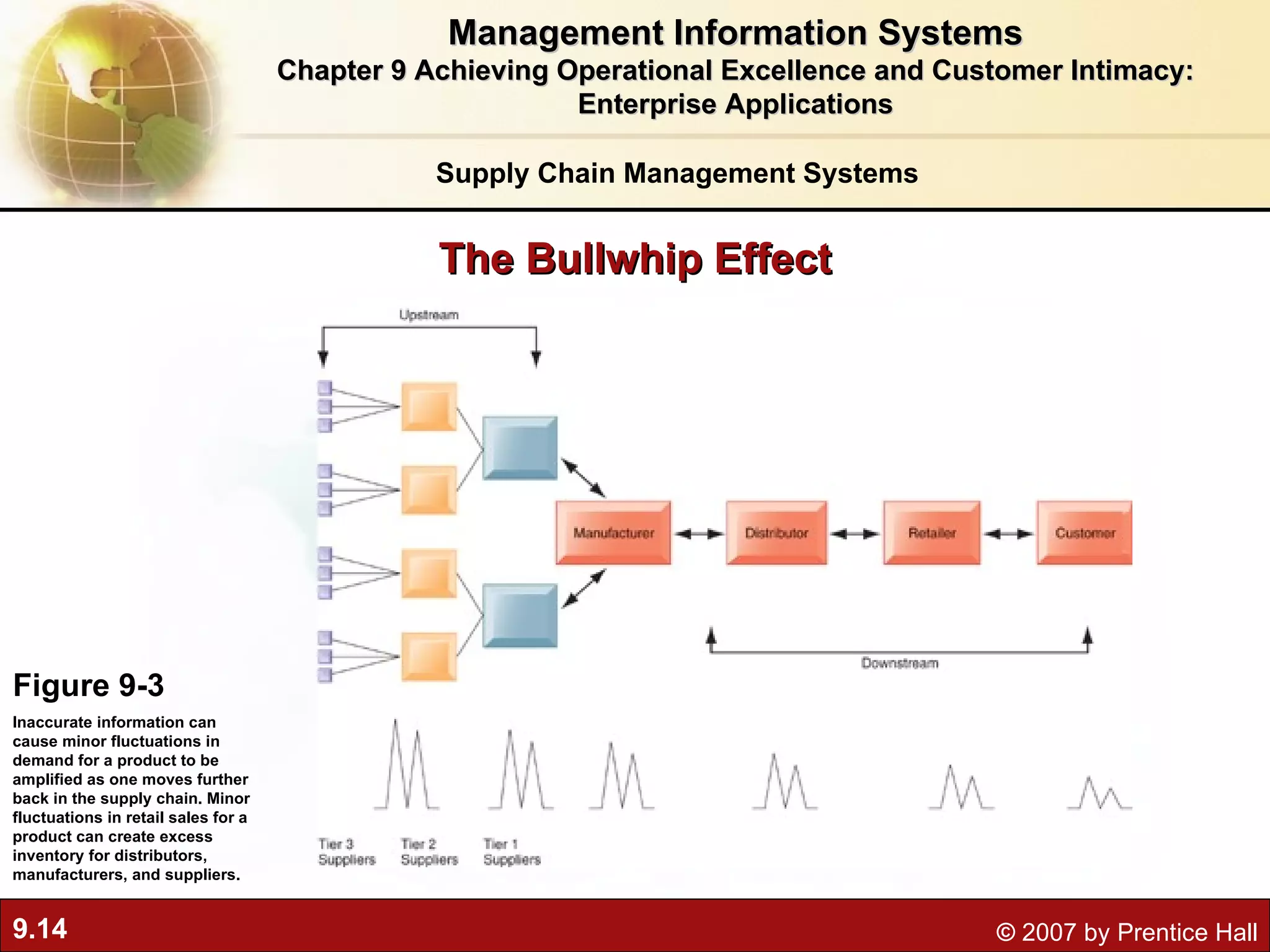 Management Information Systems
Chapter 9 Achieving Operational Excellence and Customer Intimacy: Enterprise Applications

Supply Chain Management Systems

The Bullwhip Effect

Upstream

Manufacturer
Distributor
Retailer
Customer

Downstream

Tier 3 Suppliers
Tier 2 Suppliers
Tier 1 Suppliers

Figure 9-3

Inaccurate information can cause minor fluctuations in demand for a product to be amplified as one moves further back in the supply chain. Minor fluctuations in retail sales for a product can create excess inventory for distributors, manufacturers, and suppliers.

9.14

© 2007 by Prentice Hall